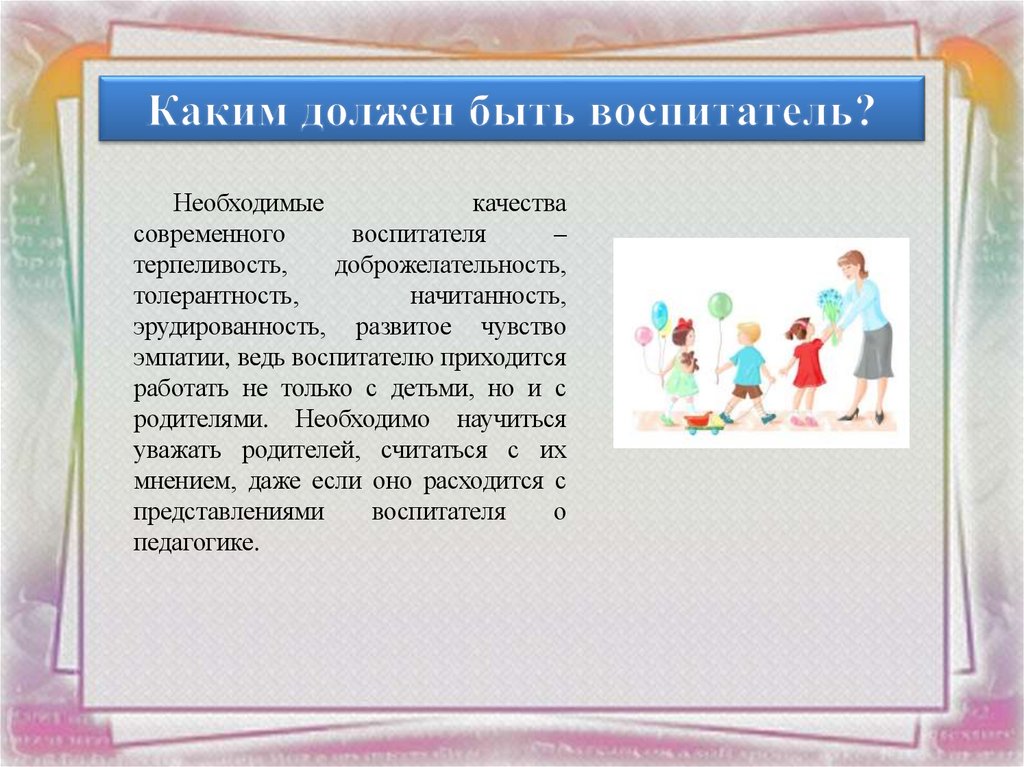 Каким должен быть воспитатель?

Необходимые качества современного воспитателя – терпеливость, доброжелательность, толерантность, начитанность, эрудированность, развитое чувство эмпатии, ведь воспитателю приходится работать не только с детьми, но и с родителями. Необходимо научиться уважать родителей, считаться с их мнением, даже если оно расходится с представлениями воспитателя о педагогике.